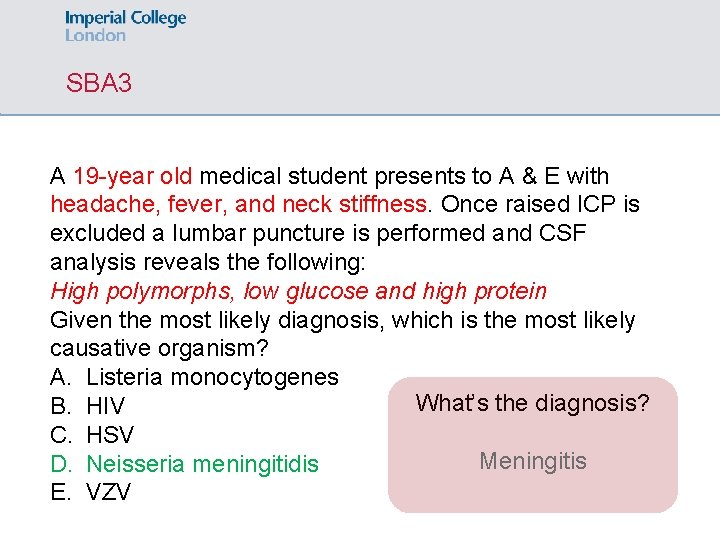 Imperial College London

SBA3

A 19-year old medical student presents to A & E with headache, fever, and neck stiffness. Once raised ICP is excluded a lumbar puncture is performed and CSF analysis reveals the following:
High polymorphs, low glucose and high protein
Given the most likely diagnosis, which is the most likely causative organism?
A. Listeria monocytogenes
B. HIV
C. HSV
D. Neisseria meningitidis
E. VZV

What's the diagnosis?

Meningitis